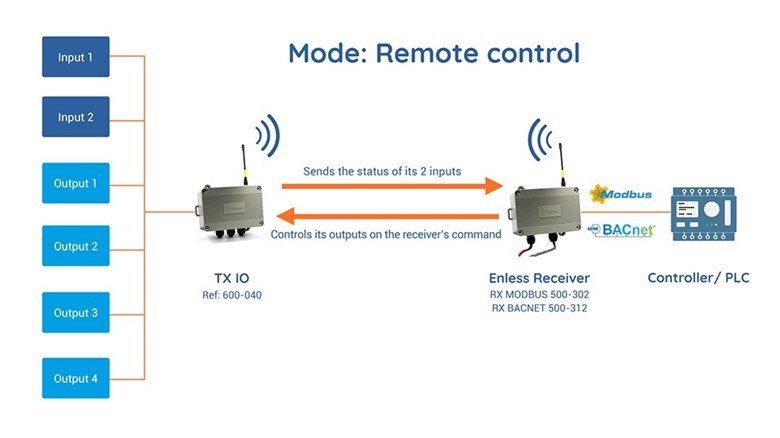 Mode: Remote control

Input 1

Input 2

Output 1

Output 2

Output 3

Output 4

Sends the status of its 2 inputs

Controls its outputs on the receiver's command

Modbus

BACnet

TX IO
Ref: 600-040

Enless Receiver
RX MODBUS 500-302
RX BACNET 500-312

Controller/ PLC